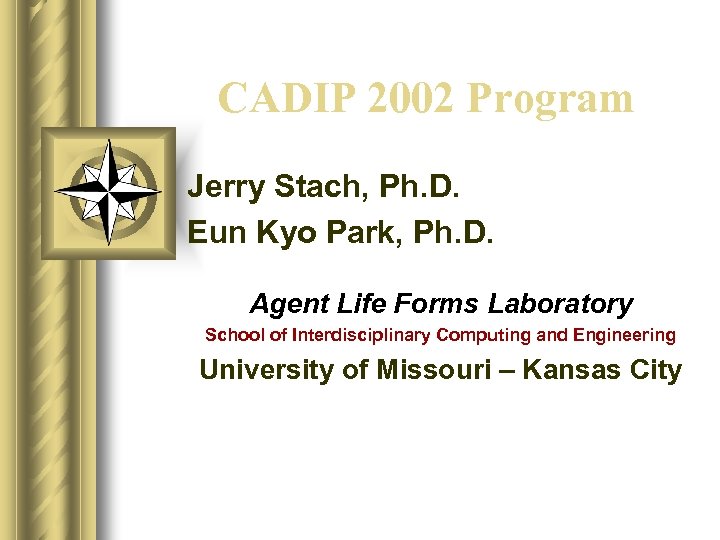 CADIP 2002 Program

Jerry Stach, Ph.D.
Eun Kyo Park, Ph.D.

Agent Life Forms Laboratory
School of Interdisciplinary Computing and Engineering
University of Missouri – Kansas City